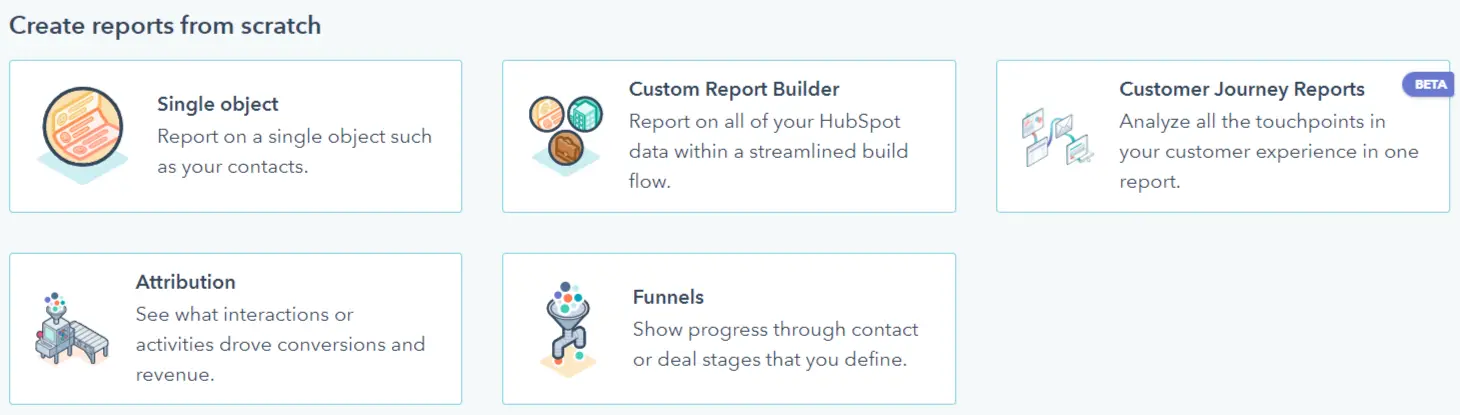 Create reports from scratch

Single object
Report on a single object such as your contacts.

Custom Report Builder
Report on all of your HubSpot data within a streamlined build flow.

Customer Journey Reports
BETA
Analyze all the touchpoints in your customer experience in one report.

Attribution
See what interactions or activities drove conversions and revenue.

Funnels
Show progress through contact or deal stages that you define.